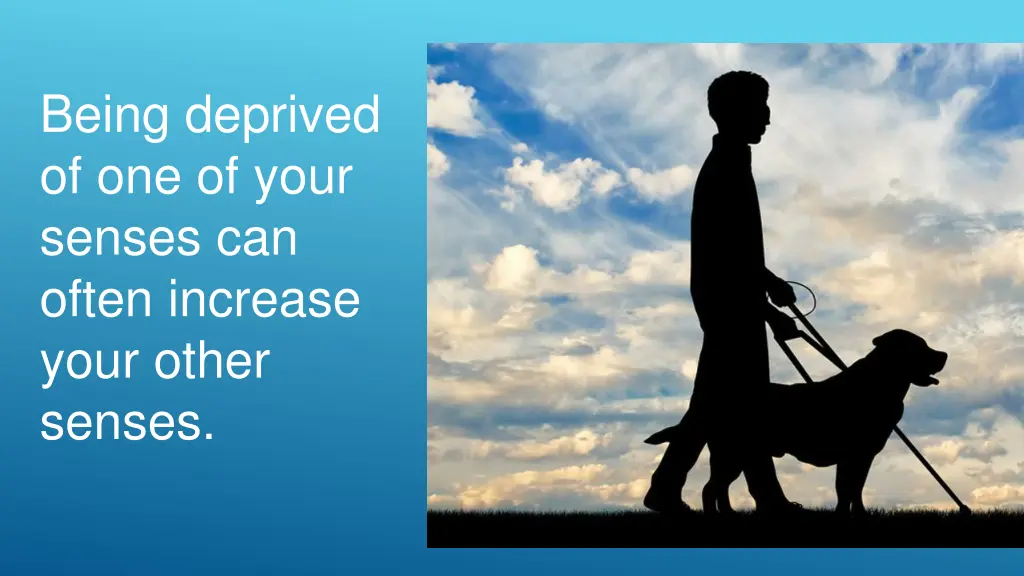 Being deprived of one of your senses can often increase your other senses.